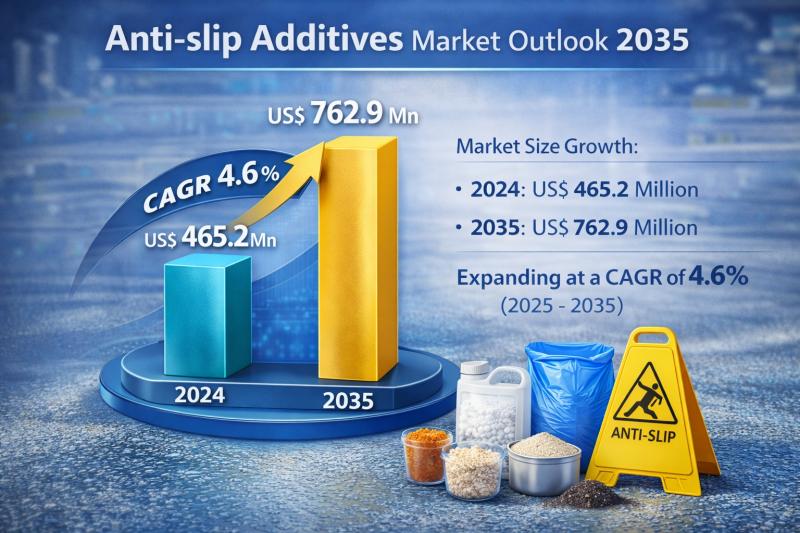 Anti-slip Additives Market Outlook 2035

US$ 762.9 Mn

CAGR 4.6%

US$ 465.2Mn

2024

2035

Market Size Growth:

• 2024: US$ 465.2 Million

• 2035: US$ 762.9 Million

Expanding at a CAGR of 4.6%
(2025 - 2035)

ANTI-SLIP